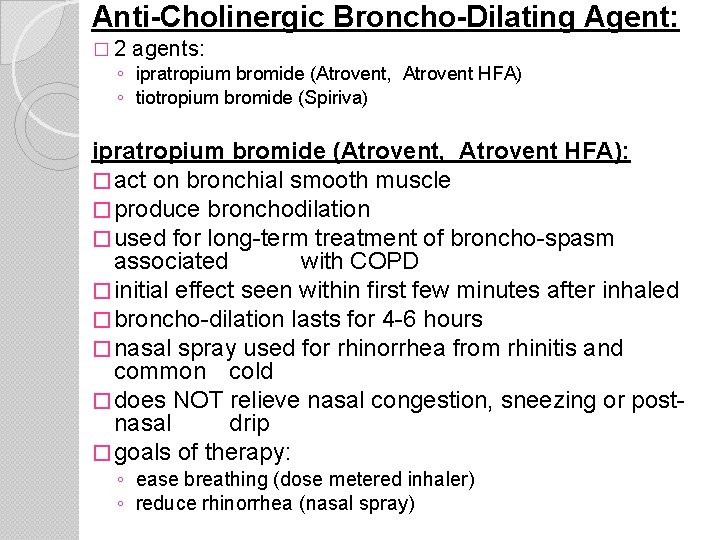 Anti-Cholinergic Broncho-Dilating Agent:

□ 2 agents:
◦ ipratropium bromide (Atrovent, Atrovent HFA)
◦ tiotropium bromide (Spiriva)

ipratropium bromide (Atrovent, Atrovent HFA):

□ act on bronchial smooth muscle
□ produce bronchodilation
□ used for long-term treatment of broncho-spasm associated with COPD
□ initial effect seen within first few minutes after inhaled
□ broncho-dilation lasts for 4-6 hours
□ nasal spray used for rhinorrhea from rhinitis and common cold
□ does NOT relieve nasal congestion, sneezing or post-nasal drip
□ goals of therapy:
◦ ease breathing (dose metered inhaler)
◦ reduce rhinorrhea (nasal spray)